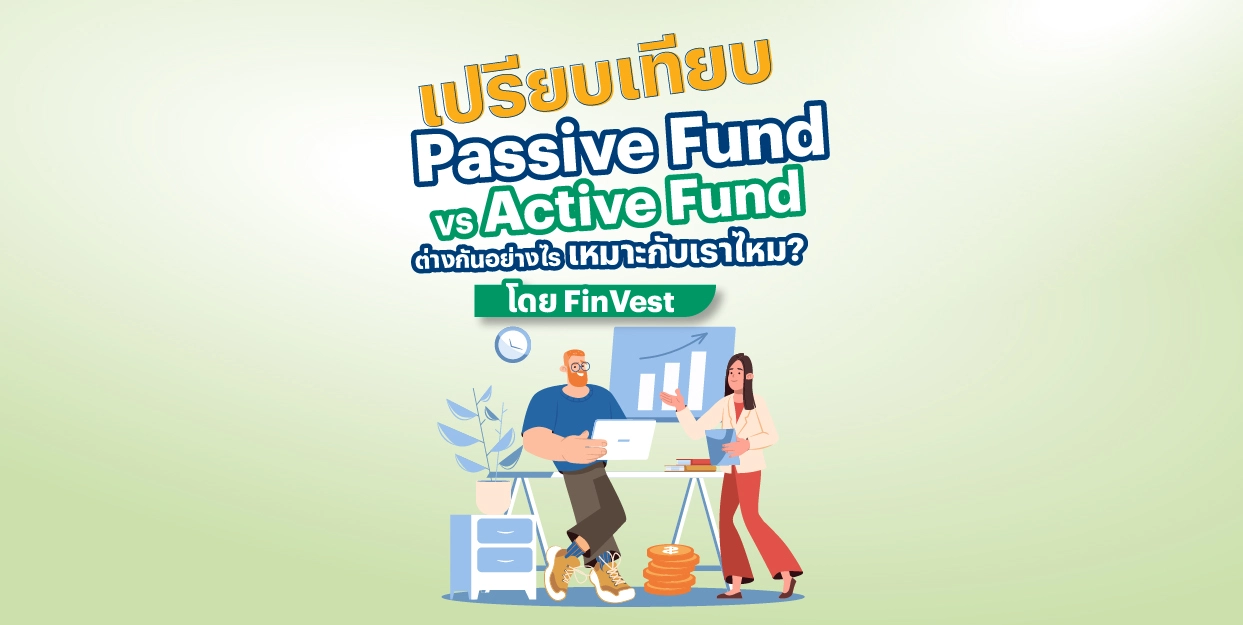 เปรียบเทียบ
Passive Fund
vs Active Fund
ต่างกันอย่างไร เหมาะกับเราไหม?
โดย FinVest